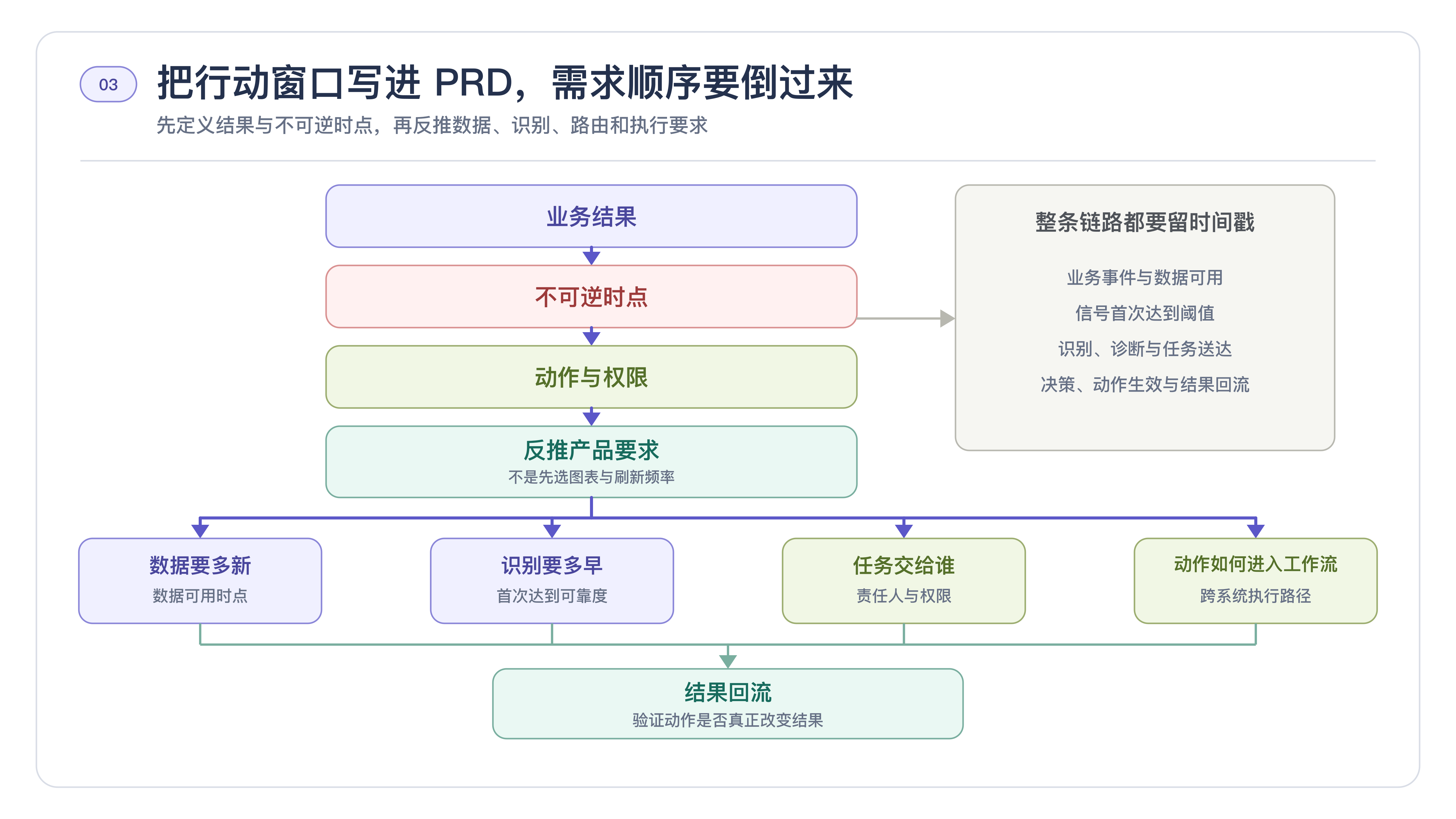 03

把行动窗口写进 PRD，需求顺序要倒过来

先定义结果与不可逆时点，再反推数据、识别、路由和执行要求

业务结果

不可逆时点

动作与权限

反推产品要求
不是先选图表与刷新频率

整条链路都要留时间戳

业务事件与数据可用

信号首次达到阈值

识别、诊断与任务送达

决策、动作生效与结果回流

数据要多新
数据可用时点

识别要多早
首次达到可靠度

任务交给谁
责任人与权限

动作如何进入工作流
跨系统执行路径

结果回流
验证动作是否真正改变结果